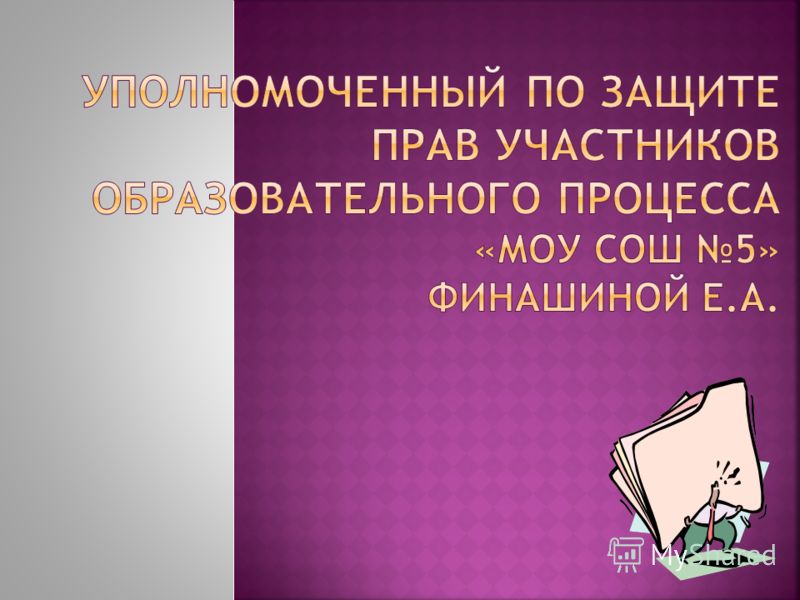 УПОЛНОМОЧЕННЫЙ ПО ЗАЩИТЕ ПРАВ УЧАСТНИКОВ ОБРАЗОВАТЕЛЬНОГО ПРОЦЕССА «МОУ СОШ №5» ФИНАШИНОЙ Е.А.

MyShared